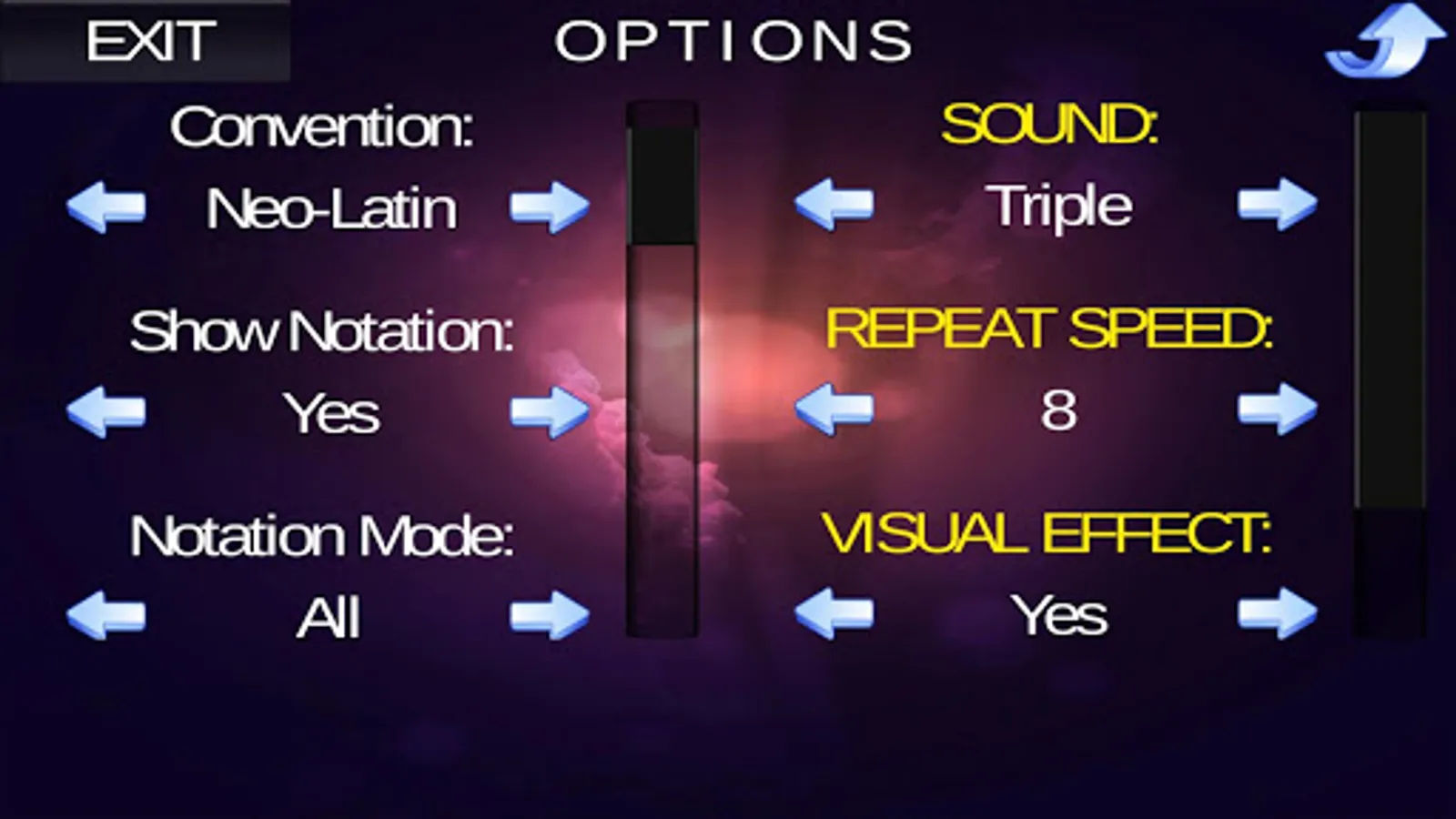 EXIT

OPTIONS

Convention:

Neo-Latin

Show Notation:

Yes

Notation Mode:

All

SOUND:

Triple

REPEAT SPEED:

8

VISUAL EFFECT:

Yes